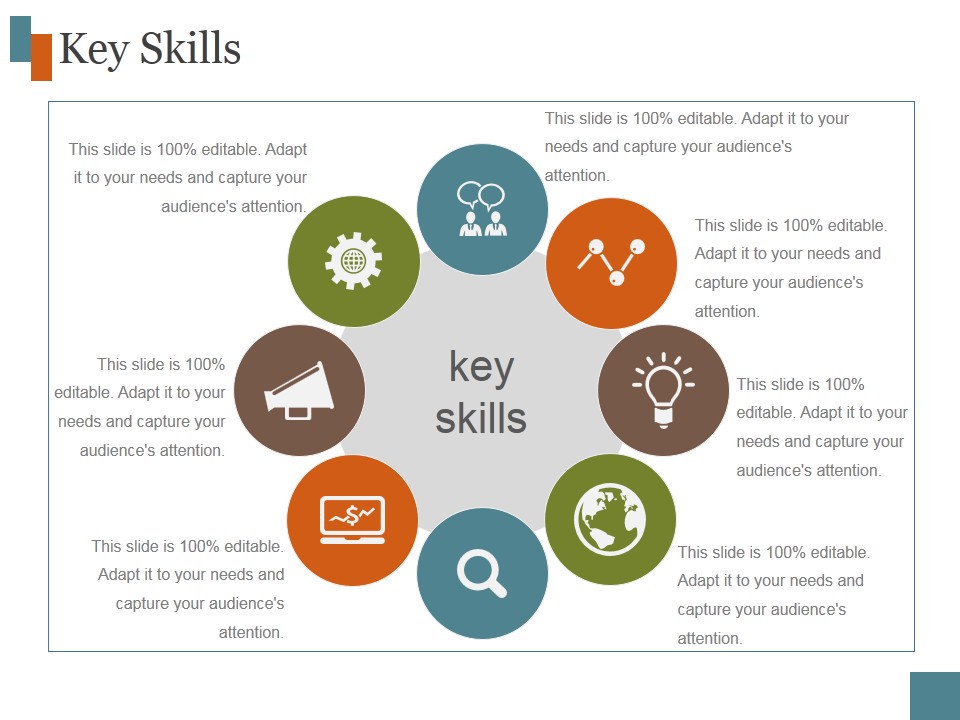 Key Skills

This slide is 100% editable. Adapt it to your needs and capture your audience's attention.

This slide is 100% editable. Adapt it to your needs and capture your audience's attention.

This slide is 100% editable. Adapt it to your needs and capture your audience's attention.

This slide is 100% editable. Adapt it to your needs and capture your audience's attention.

key skills

This slide is 100% editable. Adapt it to your needs and capture your audience's attention.

This slide is 100% editable. Adapt it to your needs and capture your audience's attention.

This slide is 100% editable. Adapt it to your needs and capture your audience's attention.